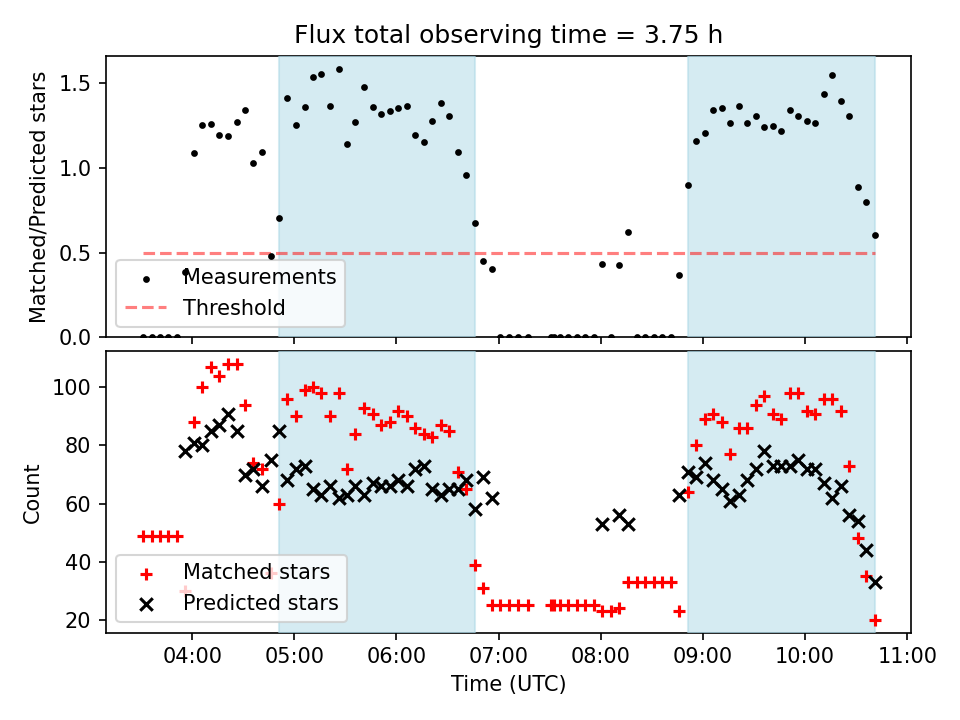 Flux total observing time = 3.75 h

Matched/Predicted stars

1.5
1.0
0.5
0.0

Measurements
Threshold

Count

100
80
60
40
20

Matched stars
Predicted stars

04:00
05:00
06:00
07:00
08:00
09:00
10:00
11:00

Time (UTC)